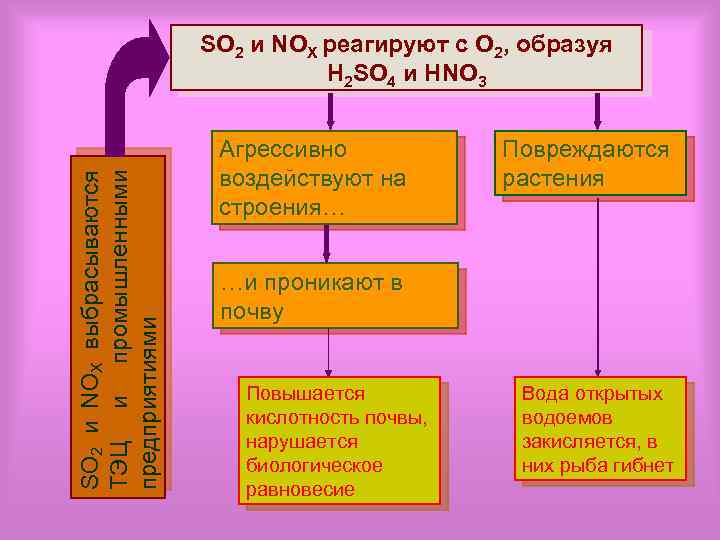 $SO_2$ и $NO_X$ выбрасываются ТЭЦ и промышленными предприятиями

$SO_2$ и $NO_X$ реагируют с $O_2$, образуя $H_2SO_4$ и $HNO_3$

Агрессивно воздействуют на строения…

…и проникают в почву

Повышается кислотность почвы, нарушается биологическое равновесие

Повреждаются растения

Вода открытых водоемов закисляется, в них рыба гибнет